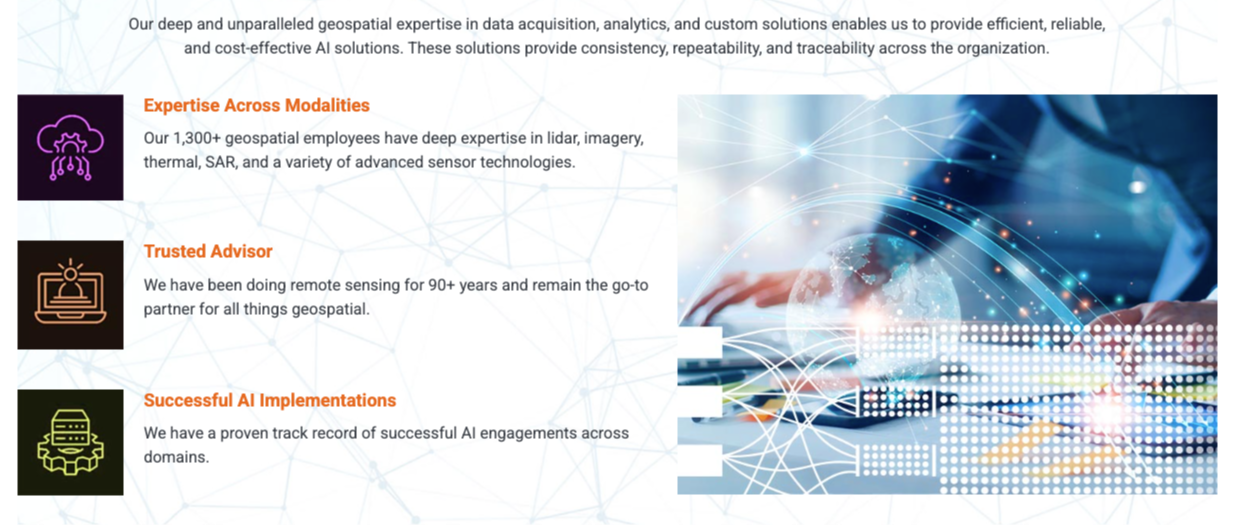 Our deep and unparalleled geospatial expertise in data acquisition, analytics, and custom solutions enables us to provide efficient, reliable, and cost-effective AI solutions. These solutions provide consistency, repeatability, and traceability across the organization.

Expertise Across Modalities

Our 1,300+ geospatial employees have deep expertise in lidar, imagery, thermal, SAR, and a variety of advanced sensor technologies.

Trusted Advisor

We have been doing remote sensing for 90+ years and remain the go-to partner for all things geospatial.

Successful AI Implementations

We have a proven track record of successful AI engagements across domains.